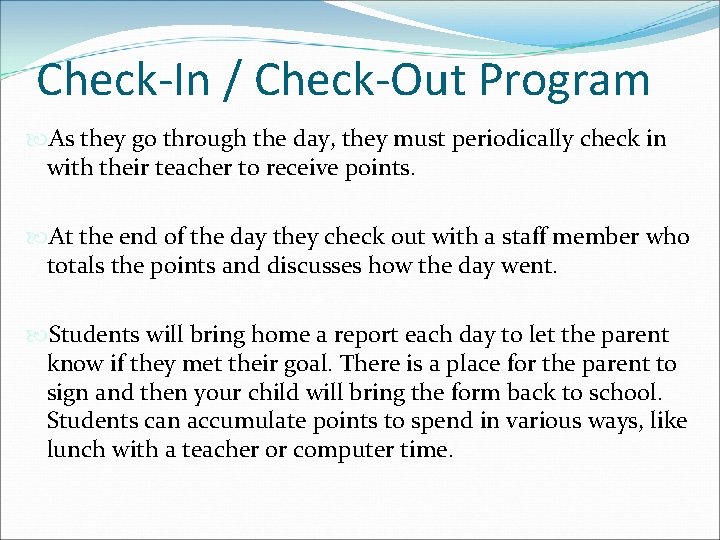 Check-In / Check-Out Program

As they go through the day, they must periodically check in with their teacher to receive points.

At the end of the day they check out with a staff member who totals the points and discusses how the day went.

Students will bring home a report each day to let the parent know if they met their goal. There is a place for the parent to sign and then your child will bring the form back to school. Students can accumulate points to spend in various ways, like lunch with a teacher or computer time.